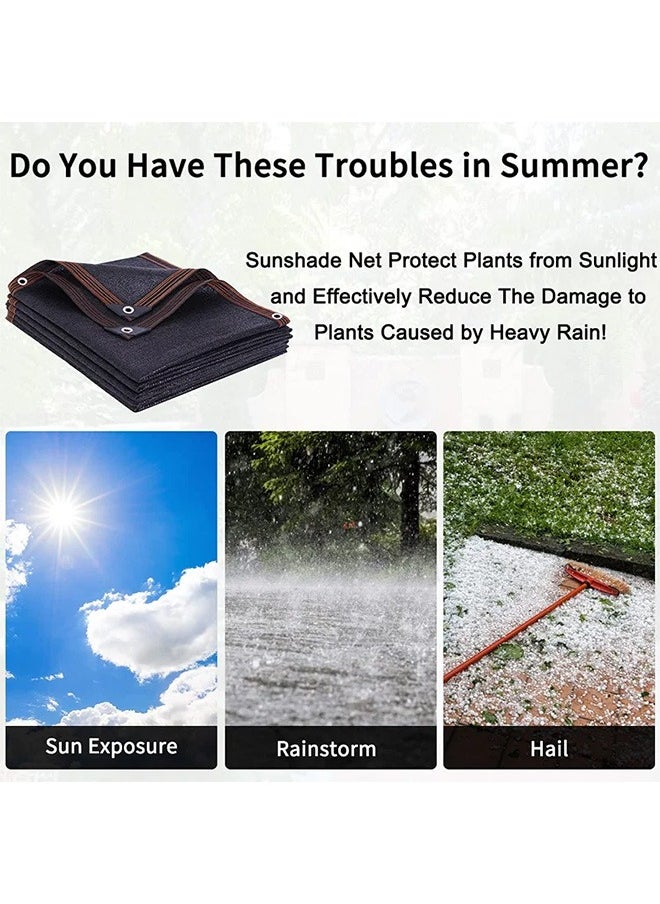 Do You Have These Troubles in Summer?

Sunshade Net Protect Plants from Sunlight and Effectively Reduce The Damage to Plants Caused by Heavy Rain!

Sun Exposure

Rainstorm

Hail